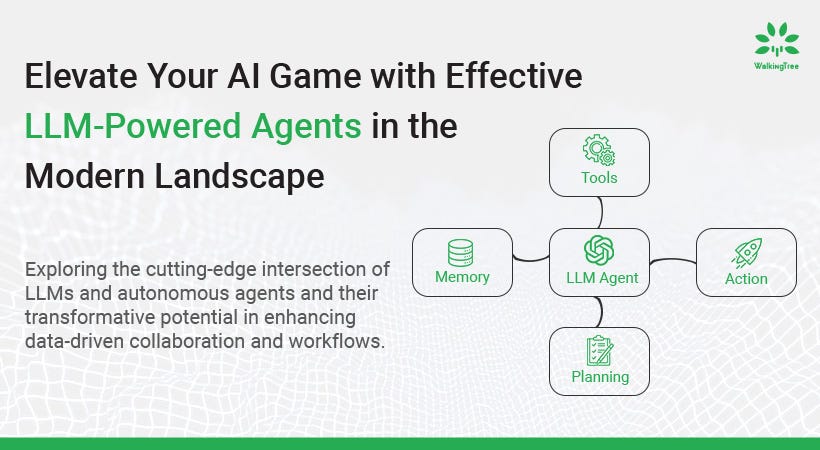 WalkingTree

Elevate Your AI Game with Effective LLM-Powered Agents in the Modern Landscape

Exploring the cutting-edge intersection of LLMs and autonomous agents and their transformative potential in enhancing data-driven collaboration and workflows.

Tools

Memory

LLM Agent

Action

Planning